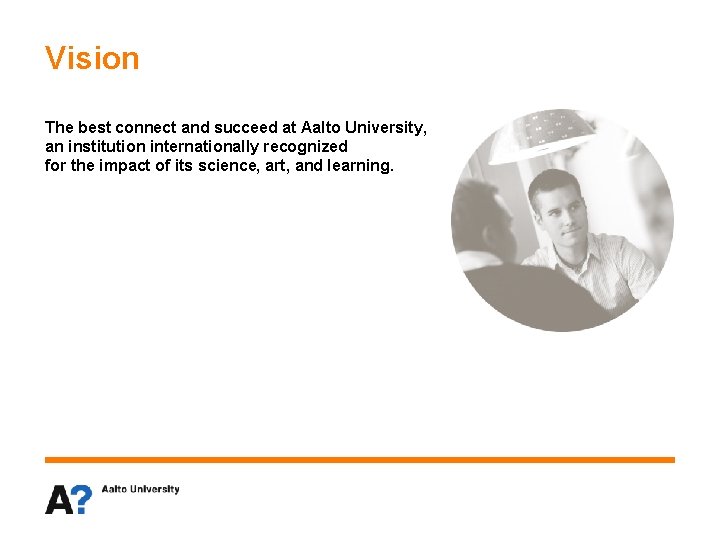 Vision

The best connect and succeed at Aalto University, an institution internationally recognized for the impact of its science, art, and learning.

A? Aalto University